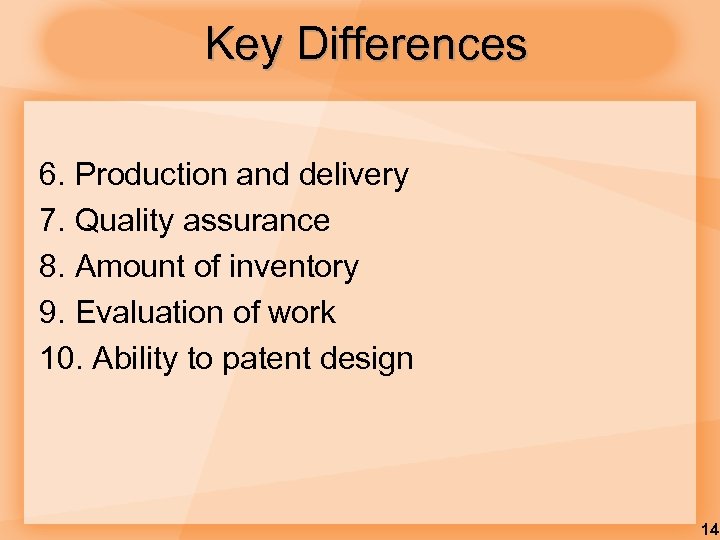 Key Differences

6. Production and delivery
7. Quality assurance
8. Amount of inventory
9. Evaluation of work
10. Ability to patent design

14